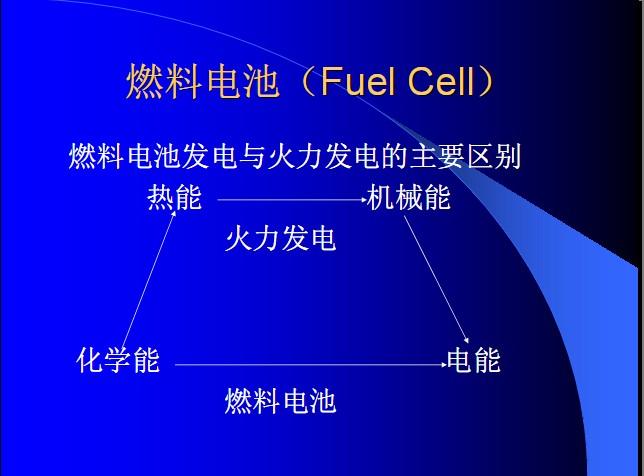 燃料电池（Fuel Cell）

燃料电池发电与火力发电的主要区别

热能

机械能

火力发电

化学能

电能

燃料电池